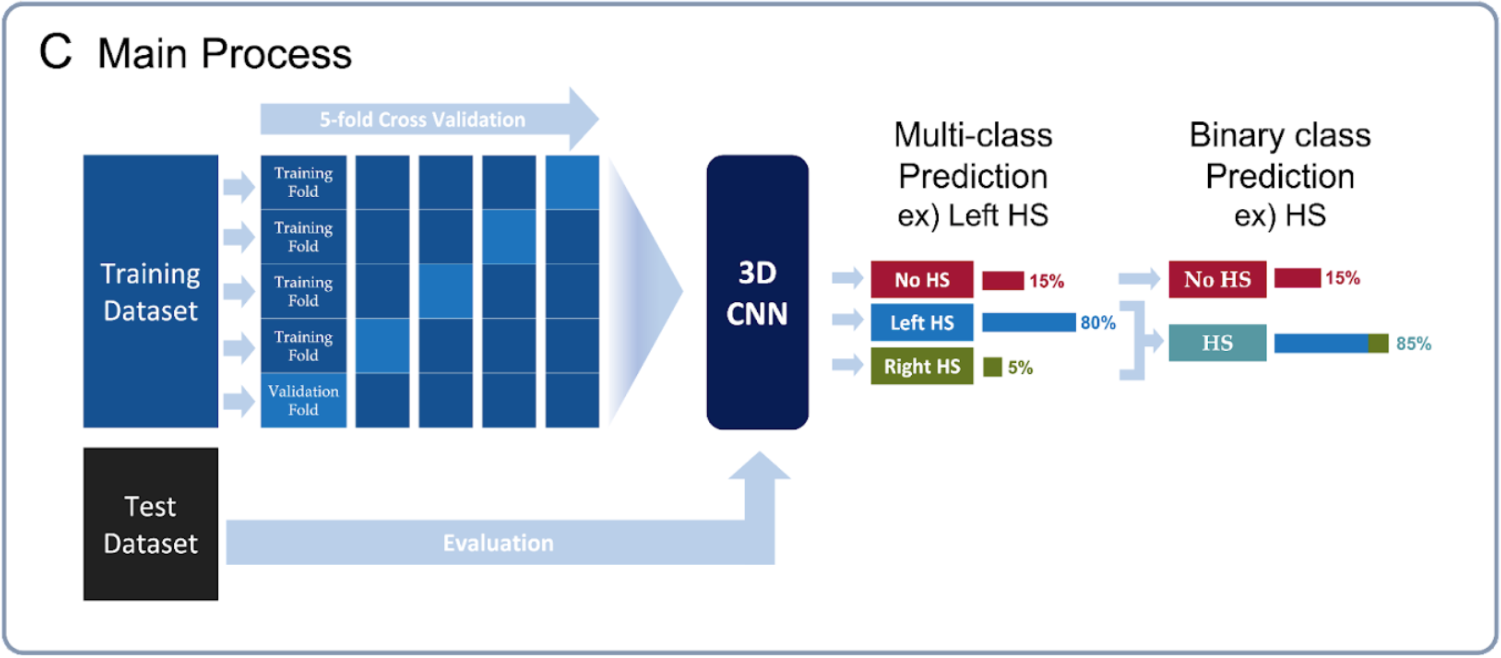 C Main Process

5-fold Cross Validation

Training Dataset

Training Fold
Training Fold
Training Fold
Training Fold
Validation Fold

Test Dataset

Evaluation

3D CNN

Multi-class Prediction ex) Left HS

No HS 15%
Left HS 80%
Right HS 5%

Binary class Prediction ex) HS

No HS 15%
HS 85%